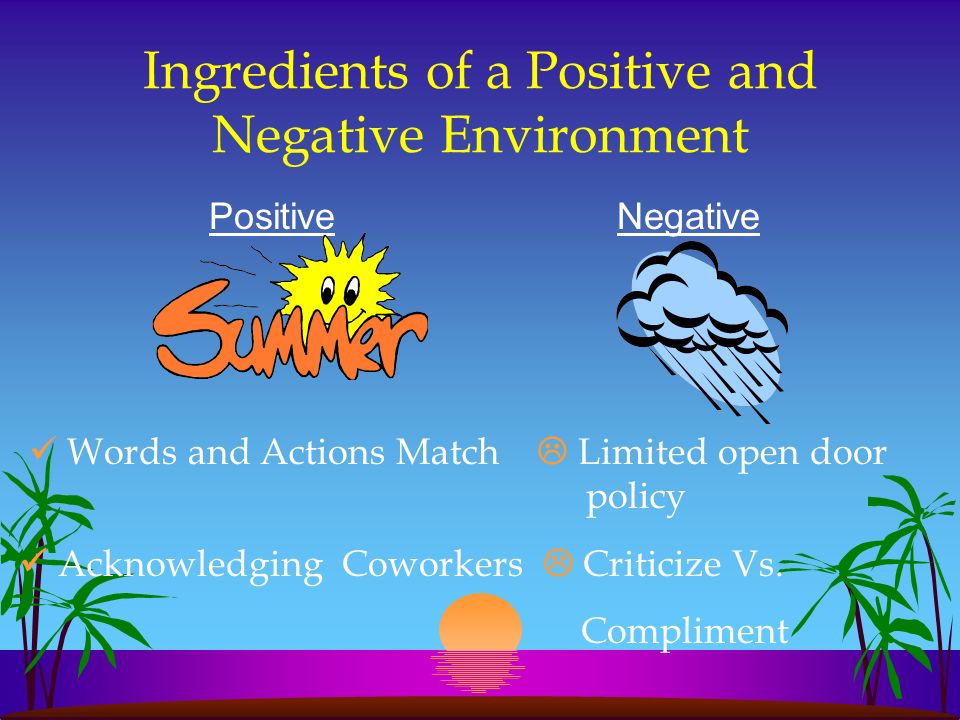 Ingredients of a Positive and Negative Environment

Positive

Summer

✓ Words and Actions Match

✓ Acknowledging Coworkers

Negative

☹ Limited open door policy

☹ Criticize Vs. Compliment